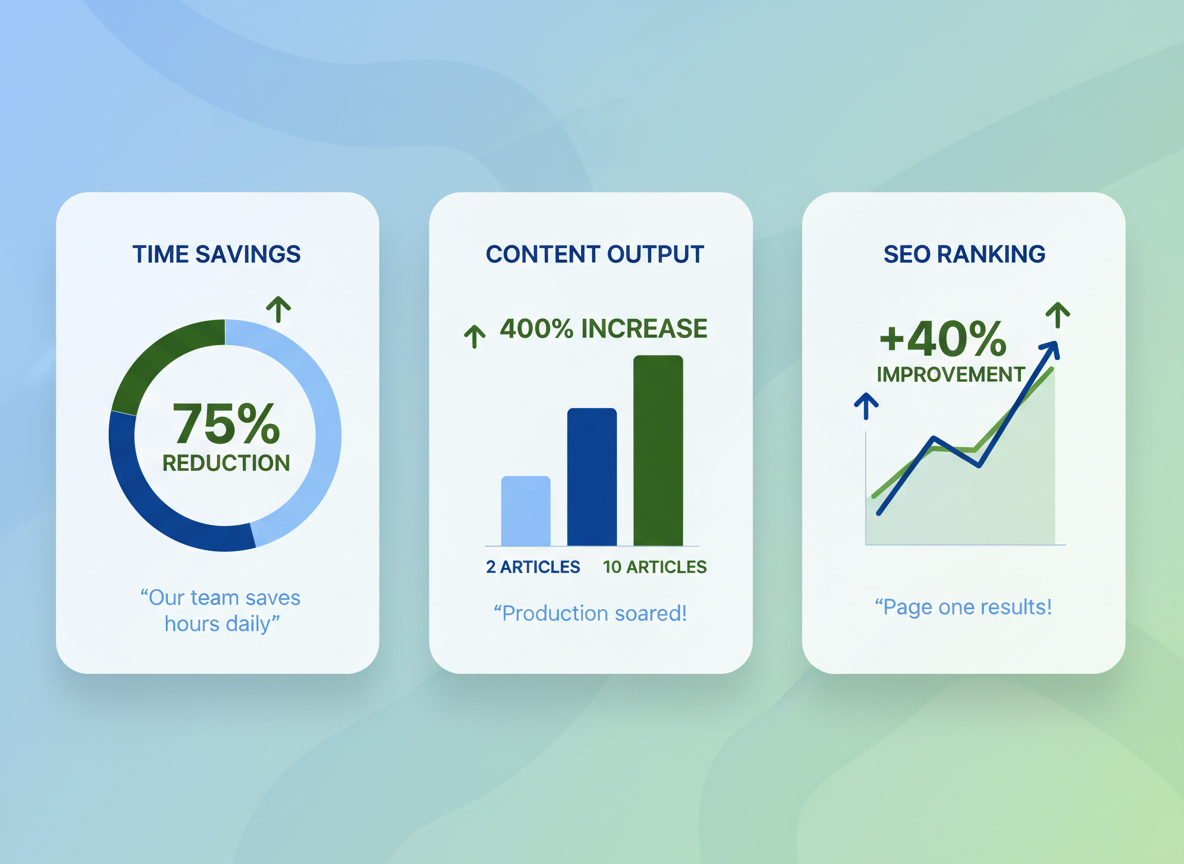 TIME SAVINGS

75%
REDUCTION

“Our team saves hours daily”

CONTENT OUTPUT

400% INCREASE

2 ARTICLES
10 ARTICLES

“Production soared!

SEO RANKING

+40%
IMPROVEMENT

“Page one results!